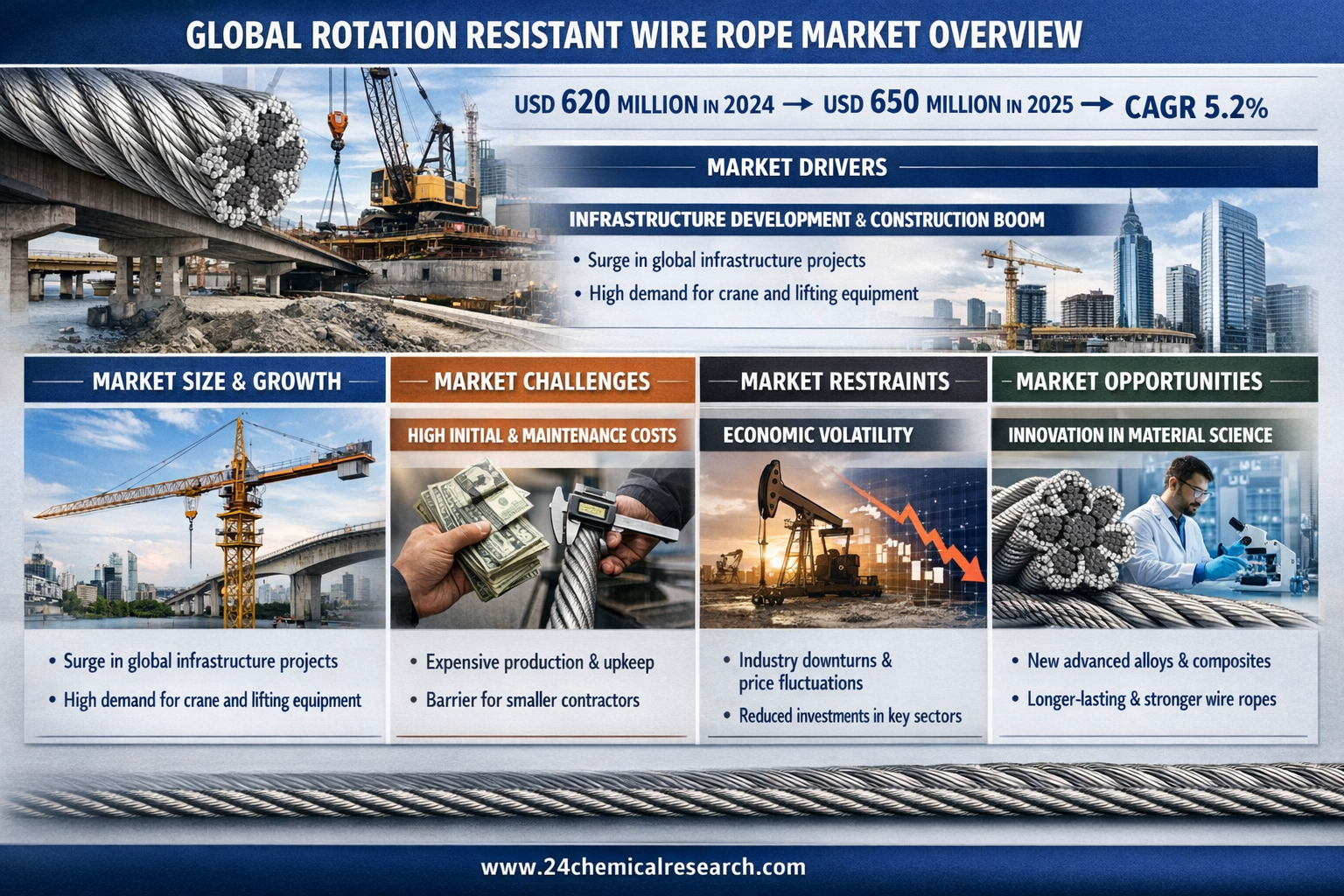 GLOBAL ROTATION RESISTANT WIRE ROPE MARKET OVERVIEW

USD 620 MILLION IN 2024 → USD 650 MILLION IN 2025 → CAGR 5.2%

MARKET DRIVERS

INFRASTRUCTURE DEVELOPMENT & CONSTRUCTION BOOM

• Surge in global infrastructure projects
• High demand for crane and lifting equipment

MARKET SIZE & GROWTH

• Surge in global infrastructure projects
• High demand for crane and lifting equipment

MARKET CHALLENGES

HIGH INITIAL & MAINTENANCE COSTS

• Expensive production & upkeep
• Barrier for smaller contractors

MARKET RESTRAINTS

ECONOMIC VOLATILITY

• Industry downturns & price fluctuations
• Reduced investments in key sectors

MARKET OPPORTUNITIES

INNOVATION IN MATERIAL SCIENCE

• New advanced alloys & composites
• Longer-lasting & stronger wire ropes

www.24chemicalresearch.com